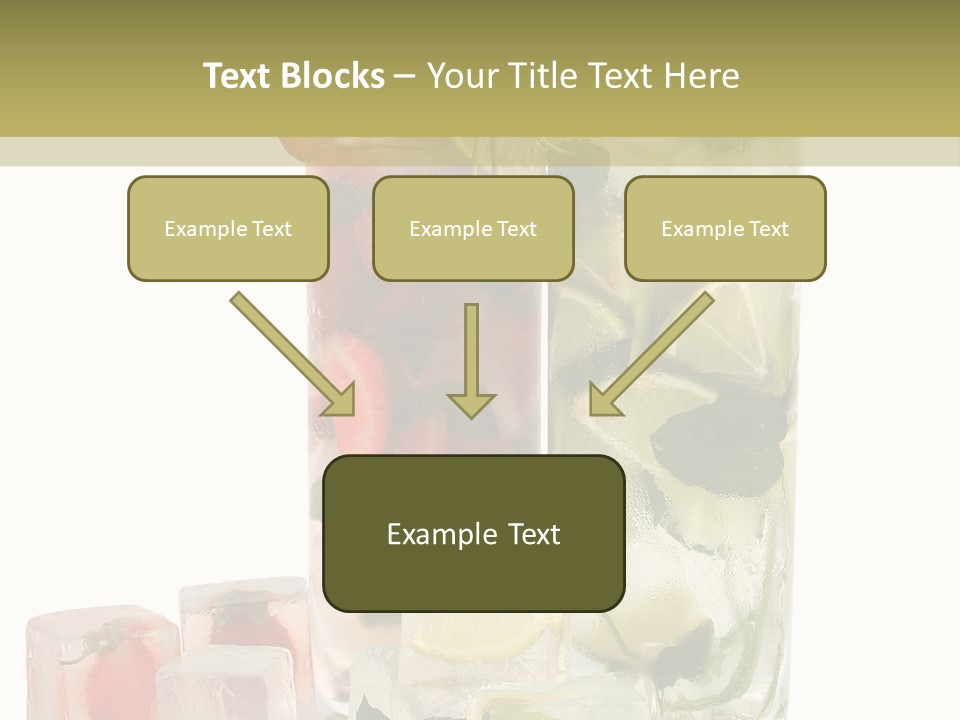 Text Blocks – Your Title Text Here

Example Text

Example Text

Example Text

Example Text